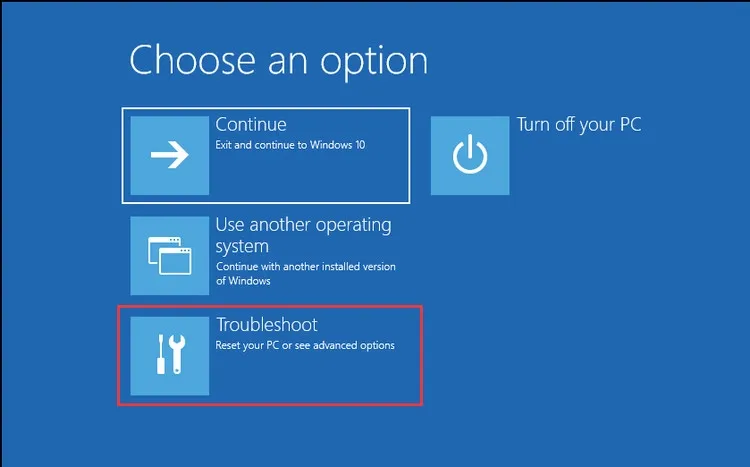 Choose an option

Continue
Exit and continue to Windows 10

Use another operating system
Continue with another installed version of Windows

Troubleshoot
Reset your PC or see advanced options

Turn off your PC